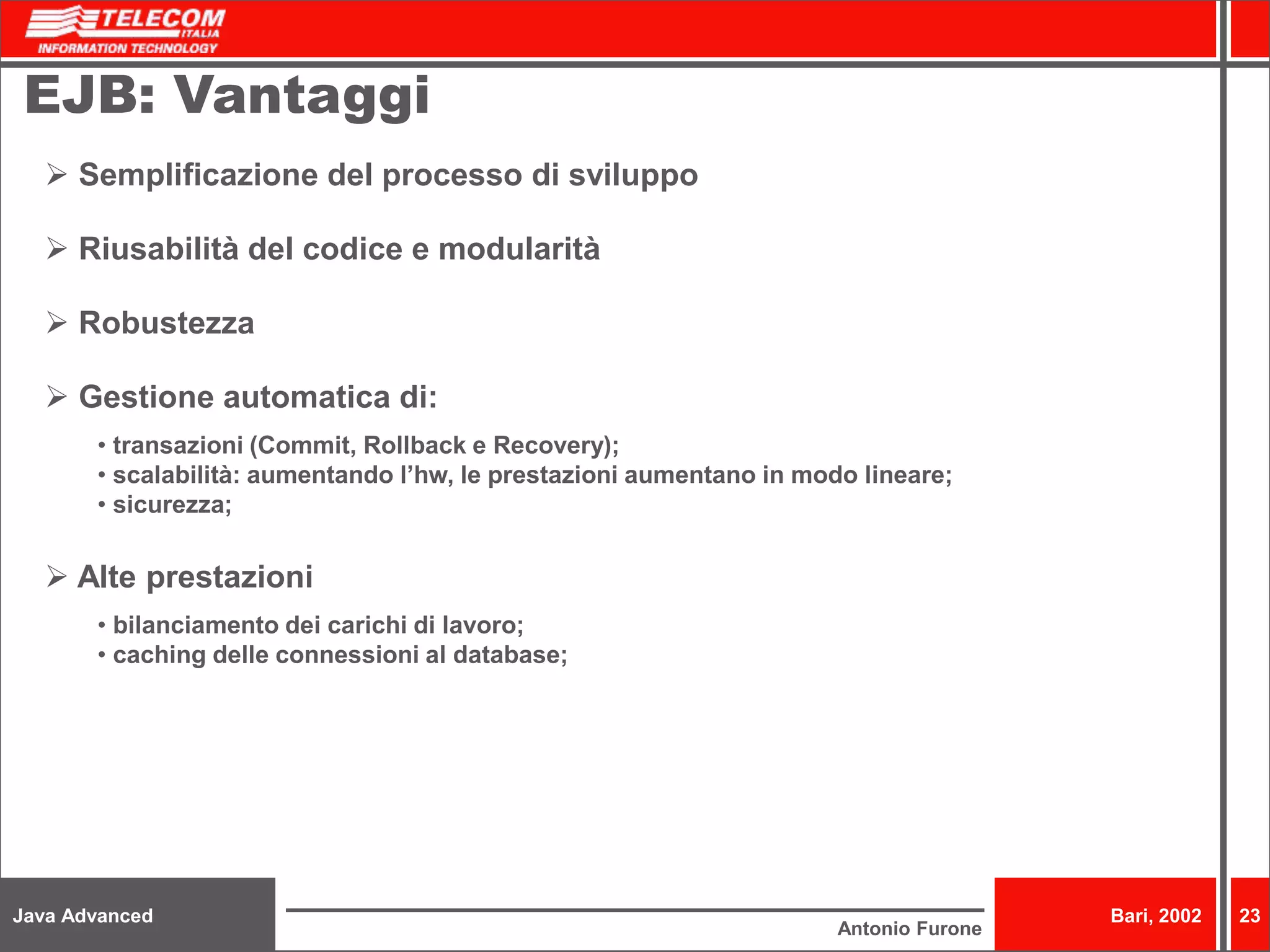 TELECOM
ITALIA
INFORMATION TECHNOLOGY

EJB: Vantaggi

➢ Semplificazione del processo di sviluppo

➢ Riusabilità del codice e modularità

➢ Robustezza

➢ Gestione automatica di:

• transazioni (Commit, Rollback e Recovery);
• scalabilità: aumentando l'hw, le prestazioni aumentano in modo lineare;
• sicurezza;

➢ Alte prestazioni

• bilanciamento dei carichi di lavoro;
• caching delle connessioni al database;

Java Advanced

Antonio Furone

Bari, 2002

23